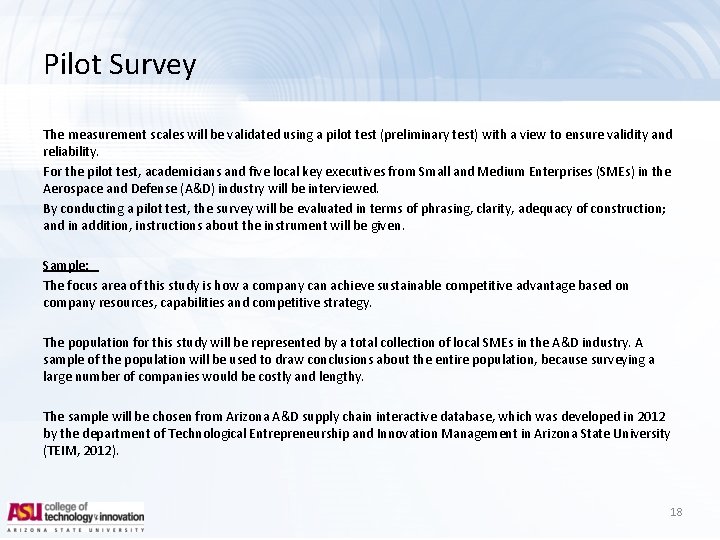 Pilot Survey

The measurement scales will be validated using a pilot test (preliminary test) with a view to ensure validity and reliability.

For the pilot test, academicians and five local key executives from Small and Medium Enterprises (SMEs) in the Aerospace and Defense (A&D) industry will be interviewed.

By conducting a pilot test, the survey will be evaluated in terms of phrasing, clarity, adequacy of construction; and in addition, instructions about the instrument will be given.

Sample:

The focus area of this study is how a company can achieve sustainable competitive advantage based on company resources, capabilities and competitive strategy.

The population for this study will be represented by a total collection of local SMEs in the A&D industry. A sample of the population will be used to draw conclusions about the entire population, because surveying a large number of companies would be costly and lengthy.

The sample will be chosen from Arizona A&D supply chain interactive database, which was developed in 2012 by the department of Technological Entrepreneurship and Innovation Management in Arizona State University (TEIM, 2012).

ASU college of technology & innovation
ARIZONA STATE UNIVERSITY

18